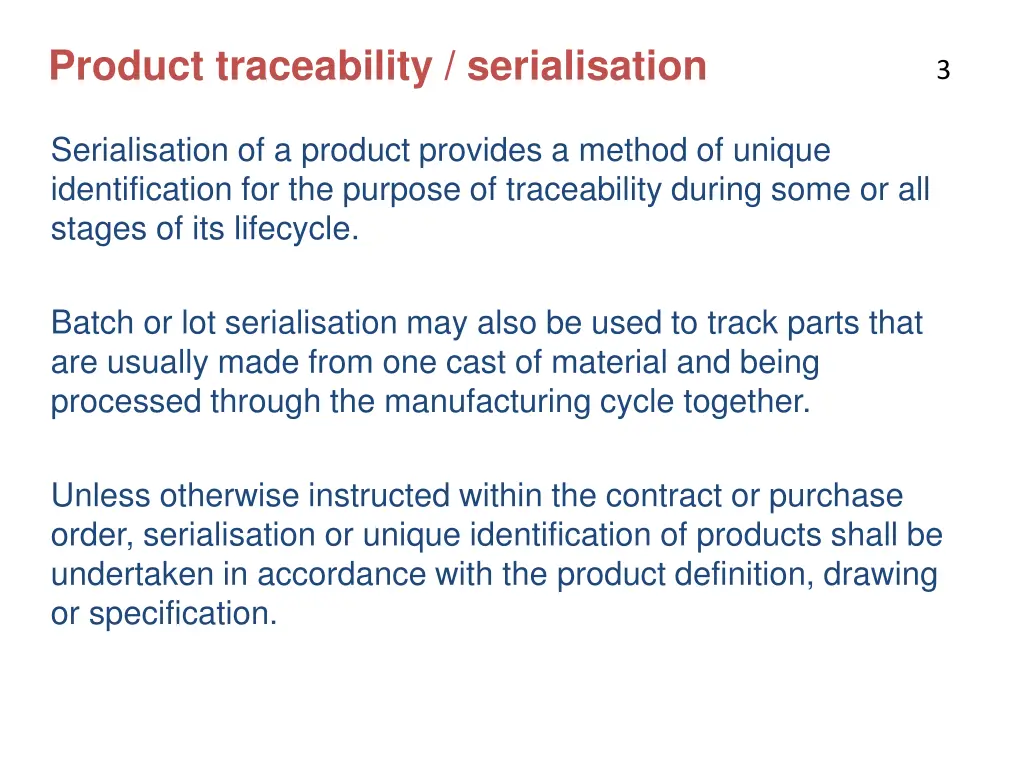 Product traceability / serialisation

3

Serialisation of a product provides a method of unique identification for the purpose of traceability during some or all stages of its lifecycle.

Batch or lot serialisation may also be used to track parts that are usually made from one cast of material and being processed through the manufacturing cycle together.

Unless otherwise instructed within the contract or purchase order, serialisation or unique identification of products shall be undertaken in accordance with the product definition, drawing or specification.